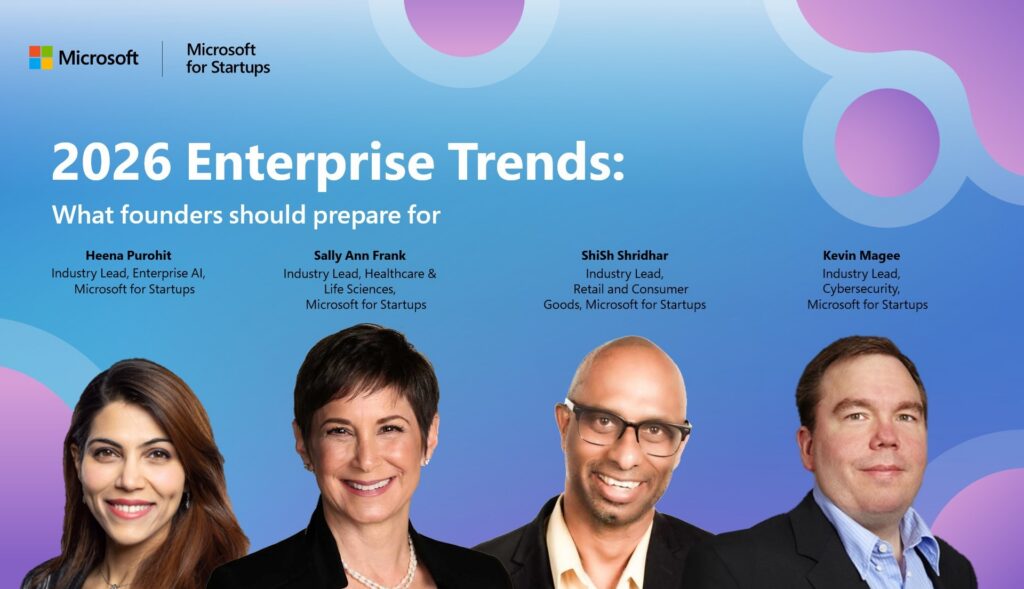 Microsoft

Microsoft for Startups

2026 Enterprise Trends:

What founders should prepare for

Heena Purohit
Industry Lead, Enterprise AI, Microsoft for Startups

Sally Ann Frank
Industry Lead, Healthcare & Life Sciences, Microsoft for Startups

ShiSh Shridhar
Industry Lead, Retail and Consumer Goods, Microsoft for Startups

Kevin Magee
Industry Lead, Cybersecurity, Microsoft for Startups